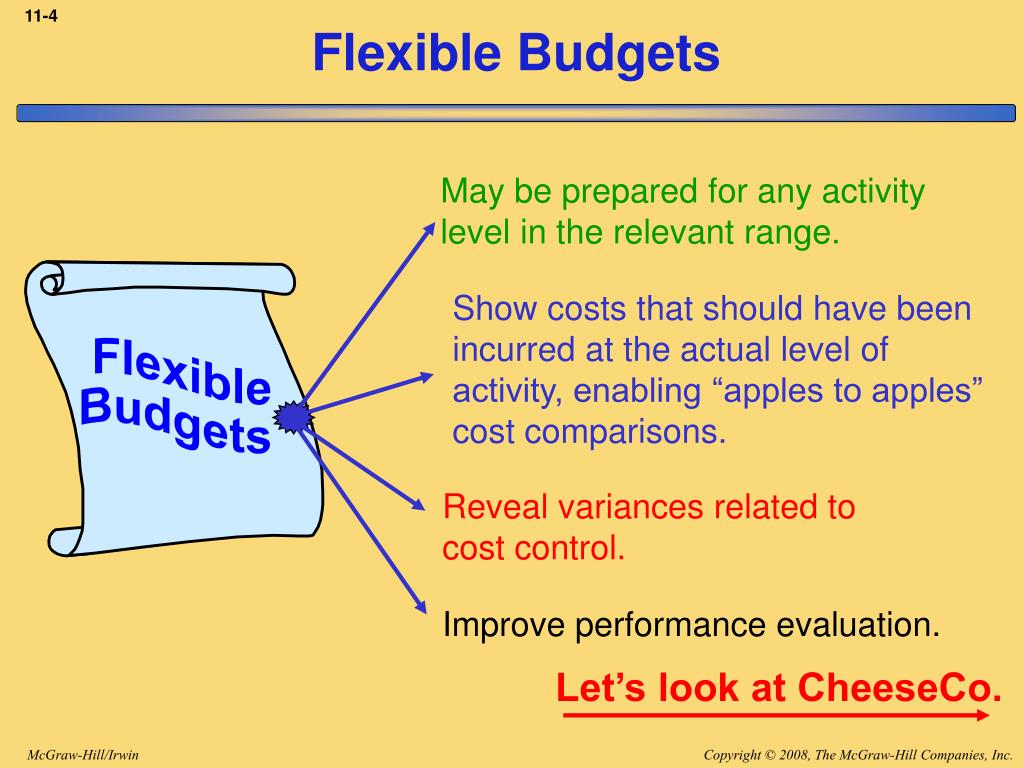 11-4

Flexible Budgets

Flexible Budgets

May be prepared for any activity level in the relevant range.

Show costs that should have been incurred at the actual level of activity, enabling “apples to apples” cost comparisons.

Reveal variances related to cost control.

Improve performance evaluation.

Let’s look at CheeseCo.

McGraw-Hill/Irwin

Copyright © 2008, The McGraw-Hill Companies, Inc.